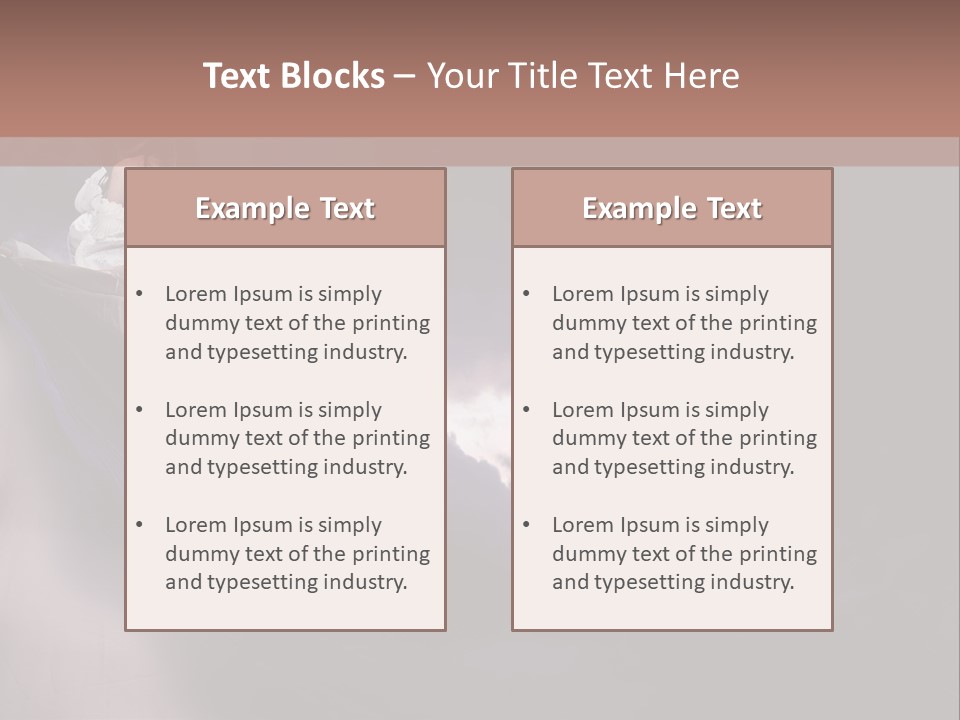 Text Blocks – Your Title Text Here

Example Text

• Lorem Ipsum is simply dummy text of the printing and typesetting industry.

• Lorem Ipsum is simply dummy text of the printing and typesetting industry.

• Lorem Ipsum is simply dummy text of the printing and typesetting industry.

Example Text

• Lorem Ipsum is simply dummy text of the printing and typesetting industry.

• Lorem Ipsum is simply dummy text of the printing and typesetting industry.

• Lorem Ipsum is simply dummy text of the printing and typesetting industry.